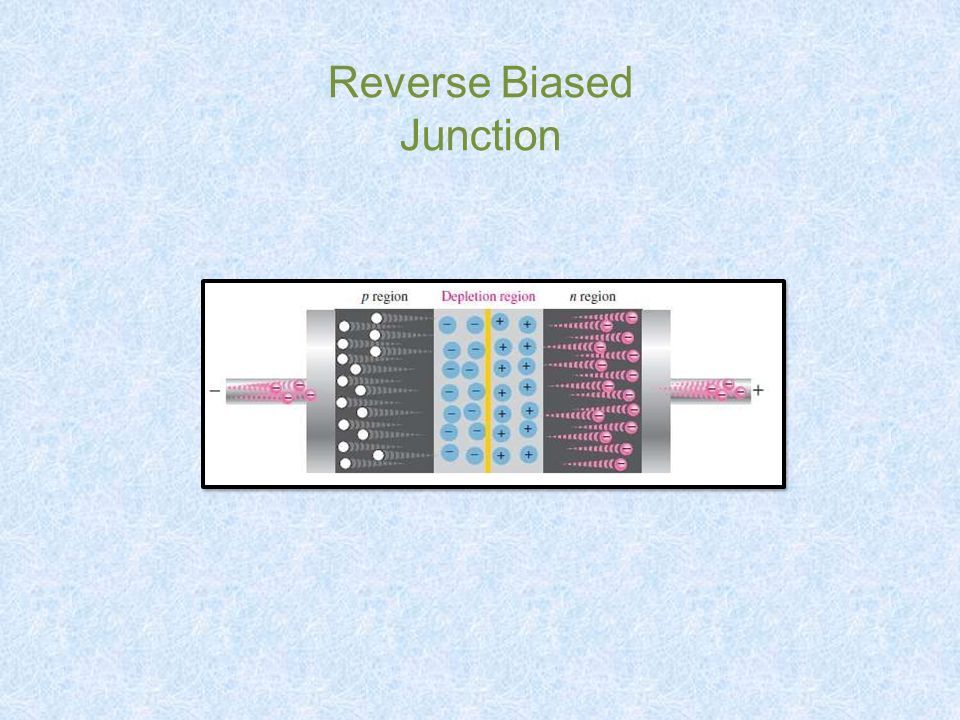 Reverse Biased Junction

p region

Depletion region

n region

−

+